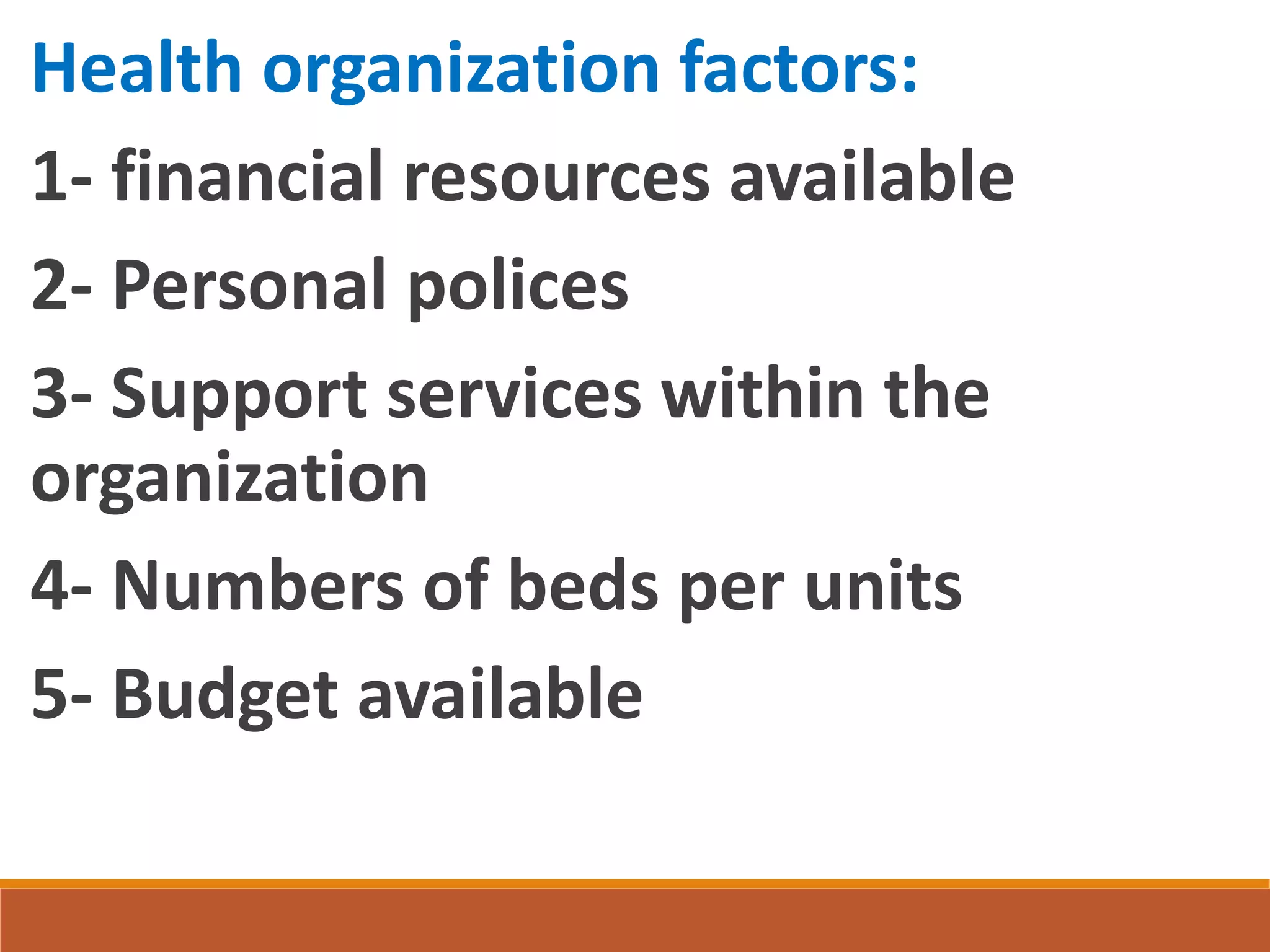 Health organization factors:

1- financial resources available

2- Personal polices

3- Support services within the organization

4- Numbers of beds per units

5- Budget available